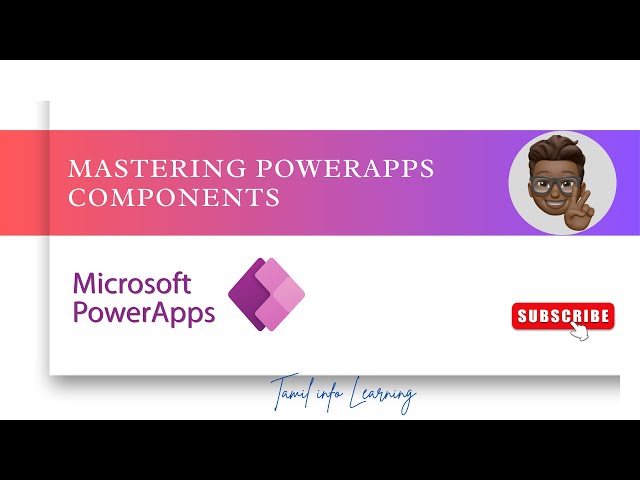 MASTERING POWERAPPS COMPONENTS

Microsoft PowerApps

SUBSCRIBE

Tamil info Learning